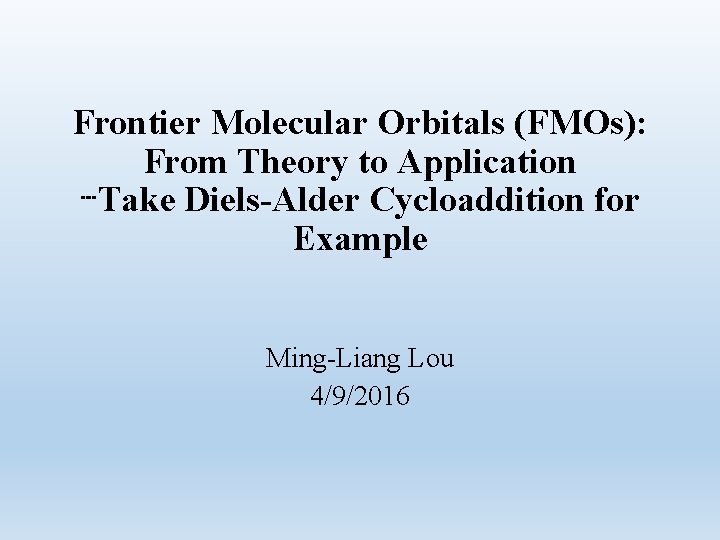 Frontier Molecular Orbitals (FMOs): From Theory to Application
--Take Diels-Alder Cycloaddition for Example

Ming-Liang Lou
4/9/2016